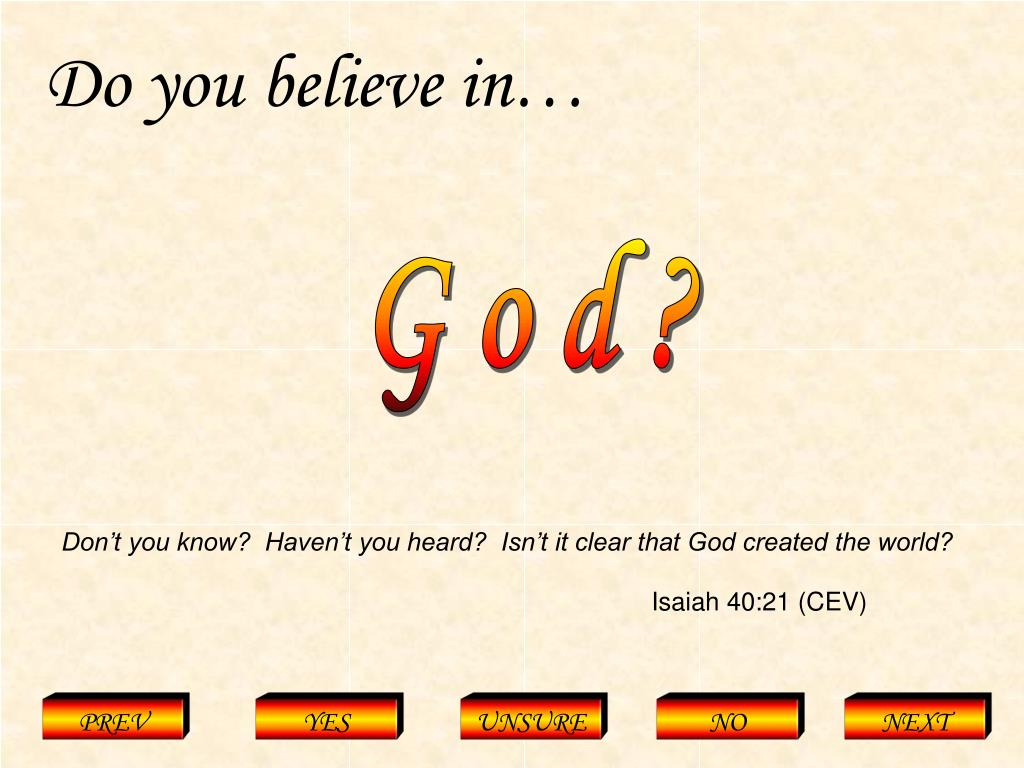 Do you believe in…

God?

Don’t you know? Haven’t you heard? Isn’t it clear that God created the world?

Isaiah 40:21 (CEV)

PREV YES UNSURE NO NEXT